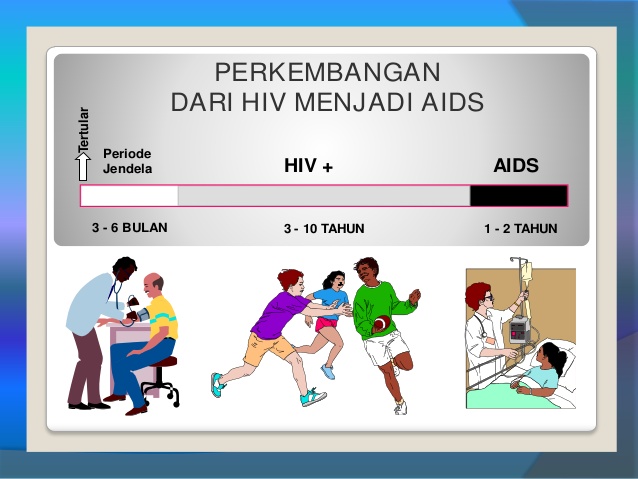 PERKEMBANGAN
DARI HIV MENJADI AIDS

Tertular

Periode Jendela

HIV +

AIDS

3 - 6 BULAN

3 - 10 TAHUN

1 - 2 TAHUN